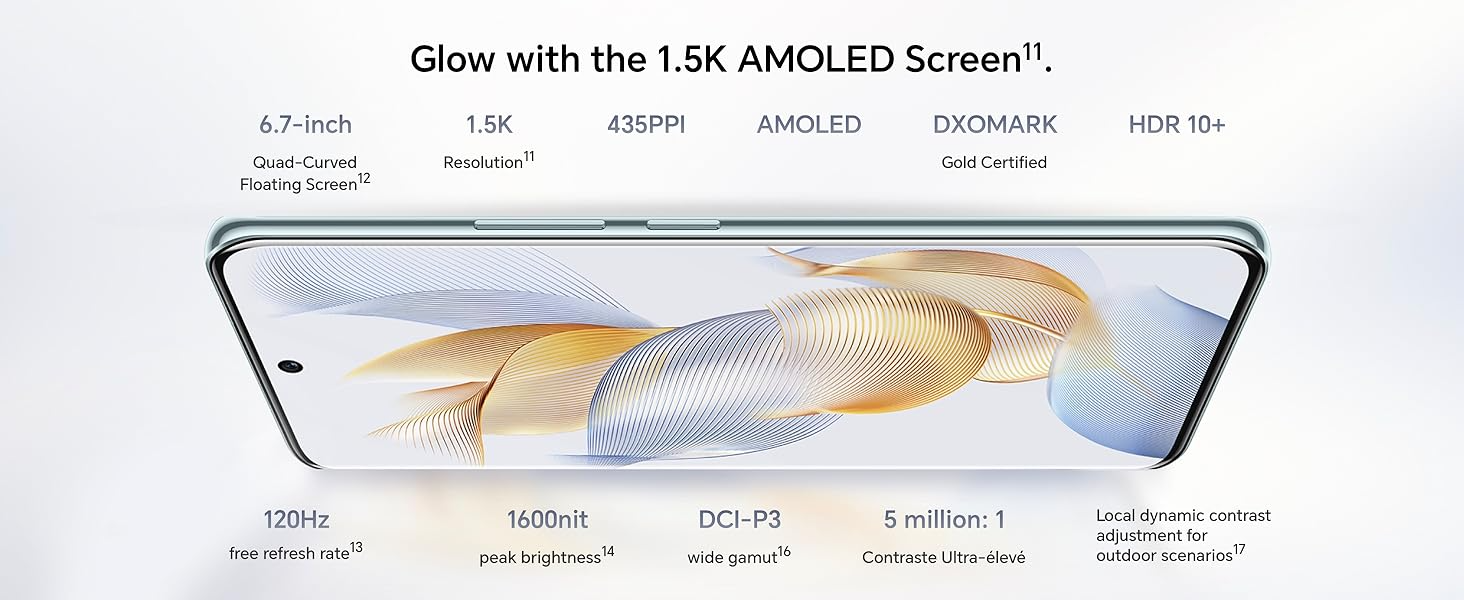 Glow with the 1.5K AMOLED Screen$^{11}$.

6.7-inch
Quad-Curved Floating Screen$^{12}$

1.5K
Resolution$^{11}$

435PPI

AMOLED

DXOMARK
Gold Certified

HDR 10+

120Hz
free refresh rate$^{13}$

1600nit
peak brightness$^{14}$

DCI-P3
wide gamut$^{16}$

5 million: 1
Contraste Ultra-élevé

Local dynamic contrast adjustment for outdoor scenarios$^{17}$